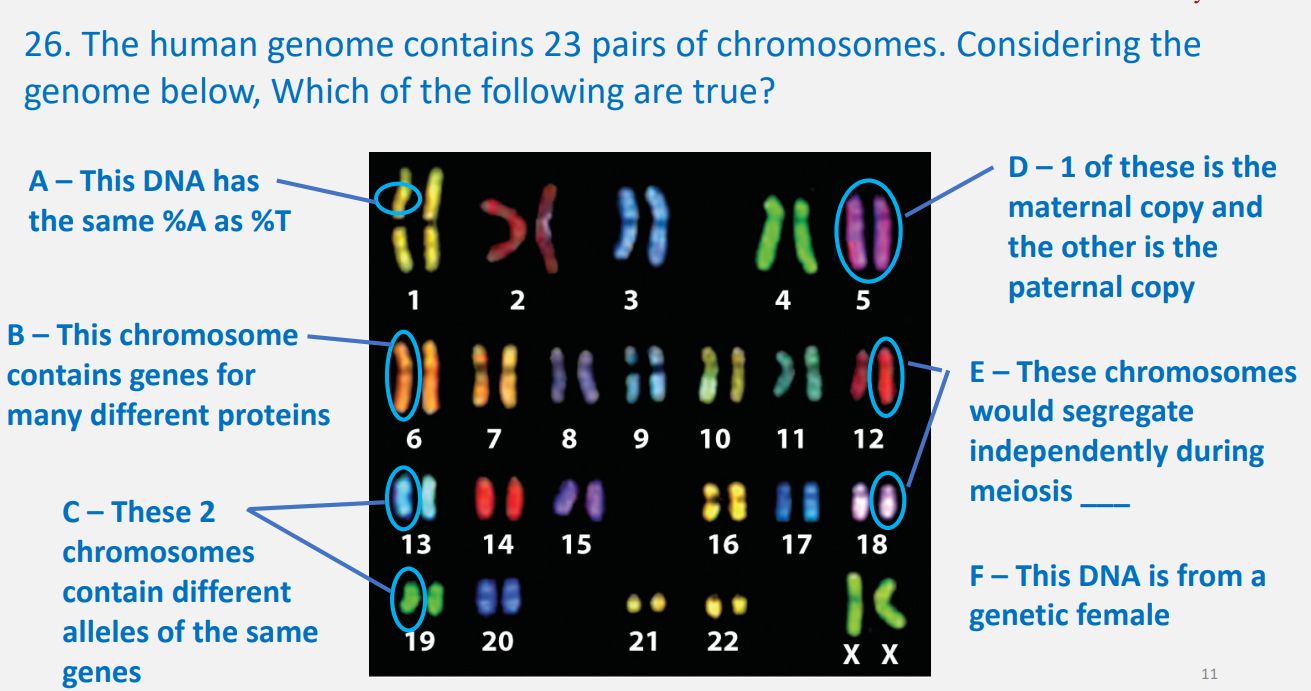 26. The human genome contains 23 pairs of chromosomes. Considering the genome below, Which of the following are true?

A – This DNA has the same %A as %T

B – This chromosome contains genes for many different proteins

C – These 2 chromosomes contain different alleles of the same genes

1 2 3 4 5
6 7 8 9 10 11 12
13 14 15 16 17 18
19 20 21 22 X X

D – 1 of these is the maternal copy and the other is the paternal copy

E – These chromosomes would segregate independently during meiosis ___

F – This DNA is from a genetic female

11